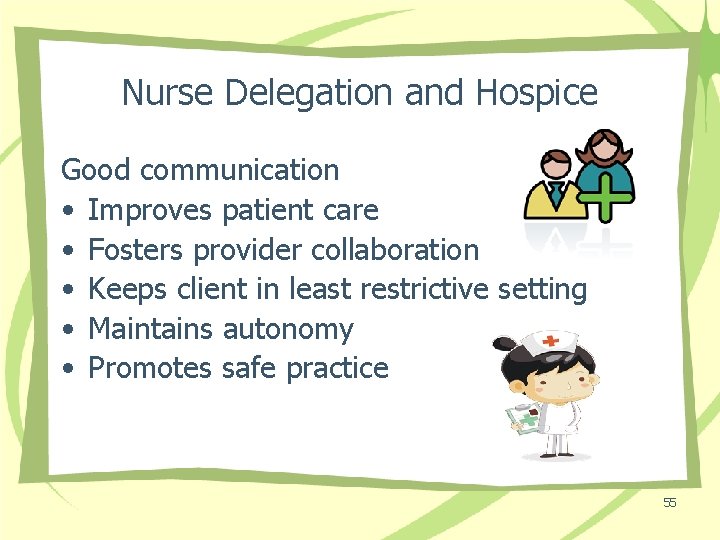 Nurse Delegation and Hospice

Good communication
• Improves patient care
• Fosters provider collaboration
• Keeps client in least restrictive setting
• Maintains autonomy
• Promotes safe practice

55